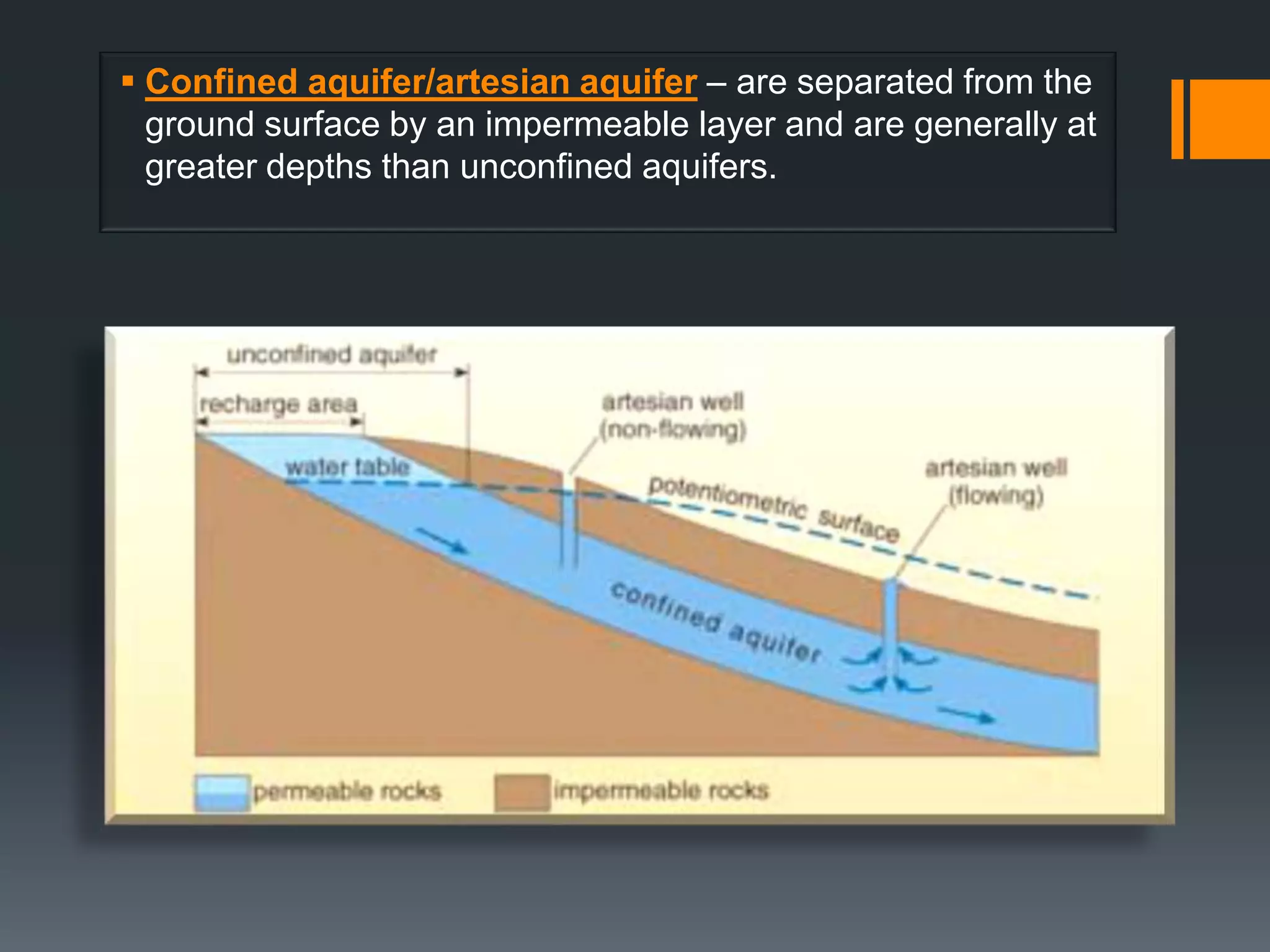 ▪ Confined aquifer/artesian aquifer – are separated from the ground surface by an impermeable layer and are generally at greater depths than unconfined aquifers.

unconfined aquifer

recharge area

artesian well (non-flowing)

water table

potentiometric surface

artesian well (flowing)

confined aquifer

permeable rocks

impermeable rocks